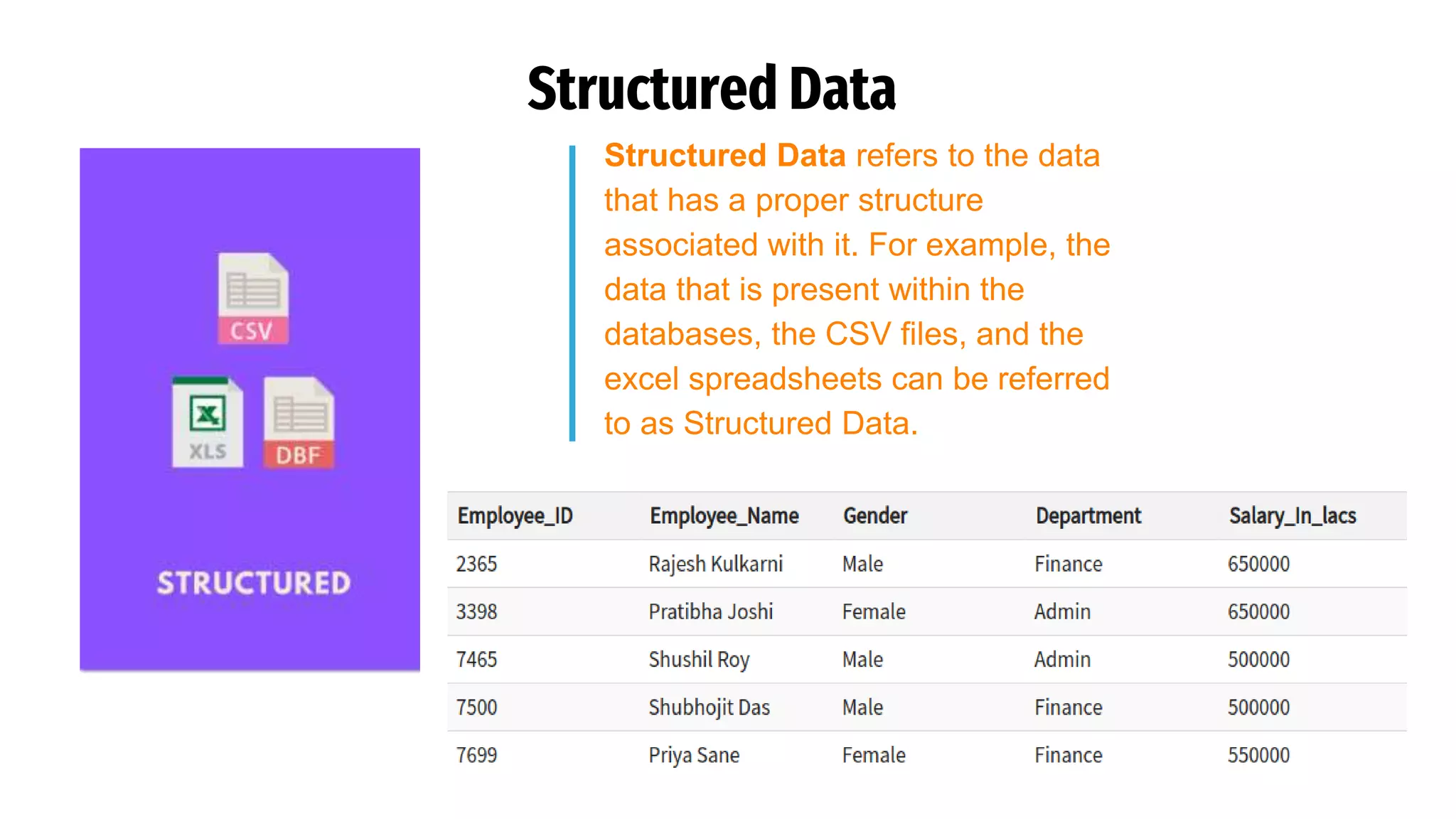 Structured Data

CSV

XLS

DBF

STRUCTURED

Structured Data refers to the data that has a proper structure associated with it. For example, the data that is present within the databases, the CSV files, and the excel spreadsheets can be referred to as Structured Data.

| Employee_ID | Employee_Name | Gender | Department | Salary_In_lacs |
|---|---|---|---|---|
| 2365 | Rajesh Kulkarni | Male | Finance | 650000 |
| 3398 | Pratibha Joshi | Female | Admin | 650000 |
| 7465 | Shushil Roy | Male | Admin | 500000 |
| 7500 | Shubhojit Das | Male | Finance | 500000 |
| 7699 | Priya Sane | Female | Finance | 550000 |